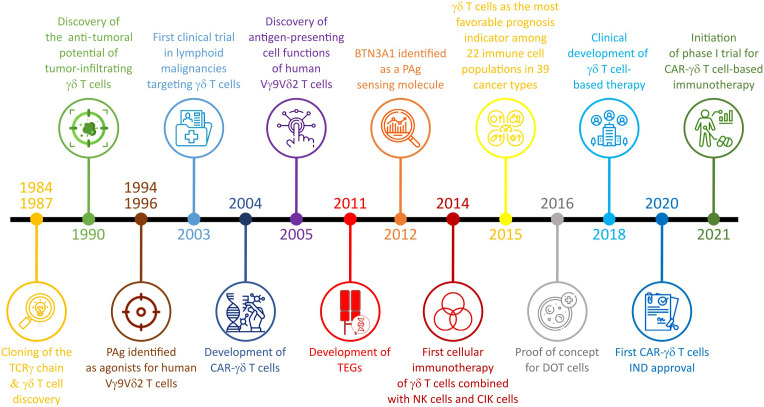 Discovery of the anti-tumoral potential of tumor-infiltrating γδ T cells

First clinical trial in lymphoid malignancies targeting γδ T cells

Discovery of antigen-presenting cell functions of human Vγ9Vδ2 T cells

BTN3A1 identified as a PAg sensing molecule

γδ T cells as the most favorable prognosis indicator among 22 immune cell populations in 39 cancer types

Clinical development of γδ T cell-based therapy

Initiation of phase I trial for CAR-γδ T cell-based immunotherapy

1984
1987

1990

1994
1996

2003

2004

2005

2011

2012

2014

2015

2016

2018

2020

2021

Cloning of the TCRγ chain & γδ T cell discovery

PAg identified as agonists for human Vγ9Vδ2 T cells

Development of CAR-γδ T cells

Development of TEGs

First cellular immunotherapy of γδ T cells combined with NK cells and CIK cells

Proof of concept for DOT cells

First CAR-γδ T cells IND approval